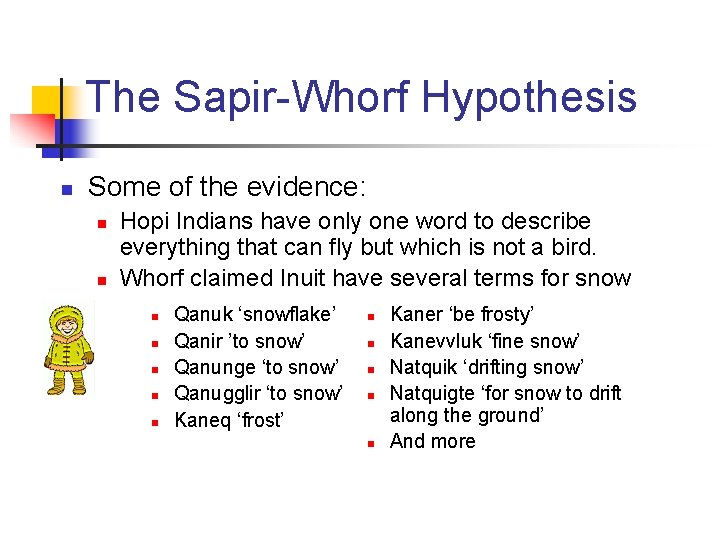 The Sapir-Whorf Hypothesis

Some of the evidence:

Hopi Indians have only one word to describe everything that can fly but which is not a bird.

Whorf claimed Inuit have several terms for snow

Qanuk ‘snowflake’

Qanir ’to snow’

Qanunge ‘to snow’

Qanugglir ‘to snow’

Kaneq ‘frost’

Kaner ‘be frosty’

Kanevvluk ‘fine snow’

Natquik ‘drifting snow’

Natquigte ‘for snow to drift along the ground’

And more